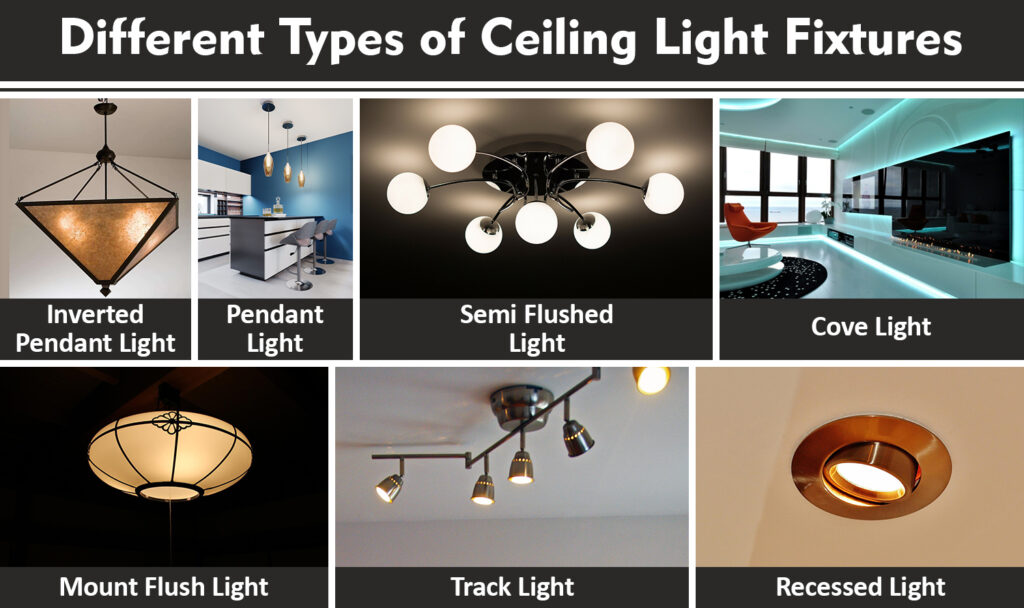 Different Types of Ceiling Light Fixtures

Inverted Pendant Light

Pendant Light

Semi Flushed Light

Cove Light

Mount Flush Light

Track Light

Recessed Light